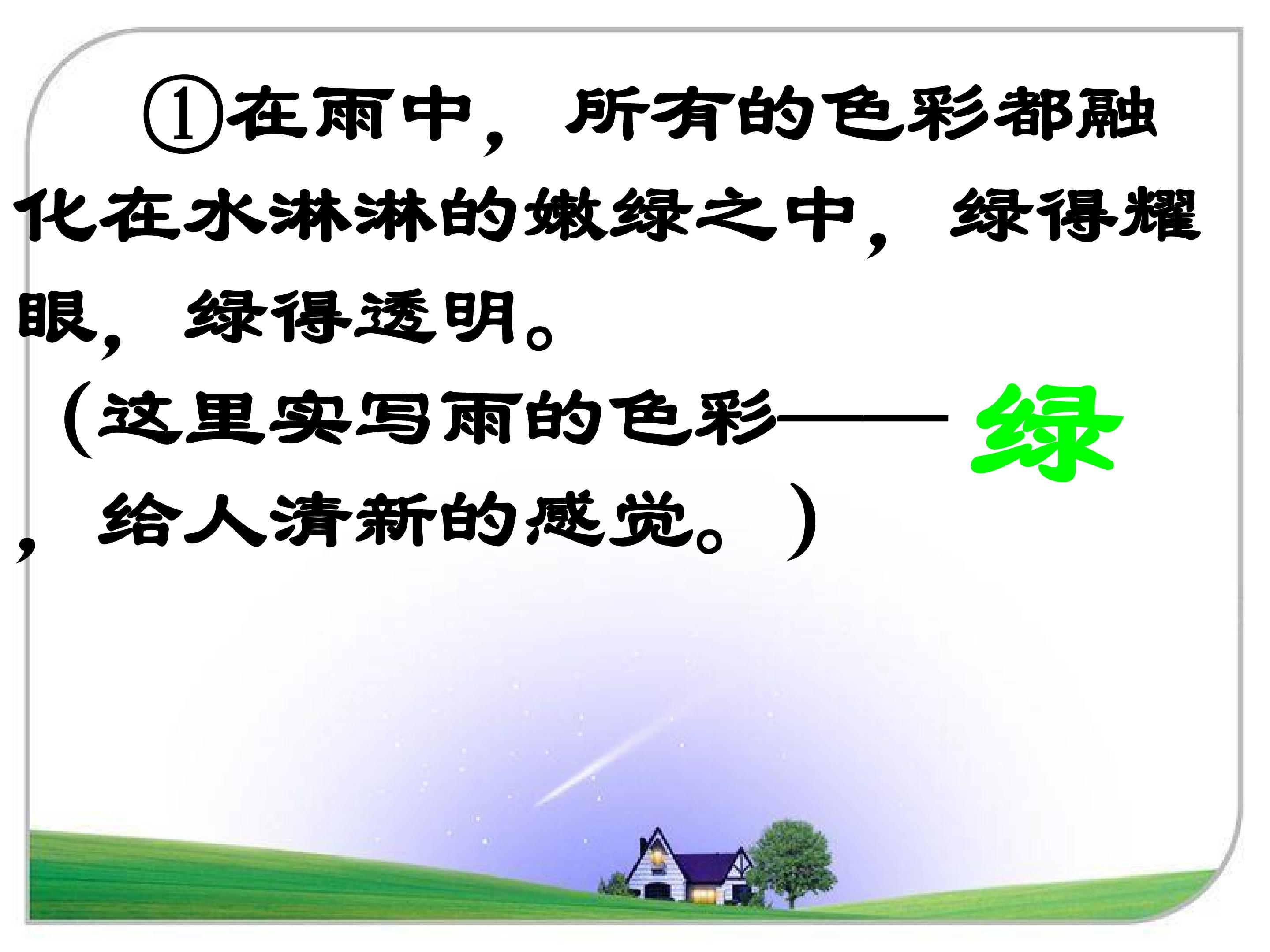 ①在雨中，所有的色彩都融化在水淋淋的嫩绿之中，绿得耀眼，绿得透明。

（这里实写雨的色彩——绿，给人清新的感觉。）